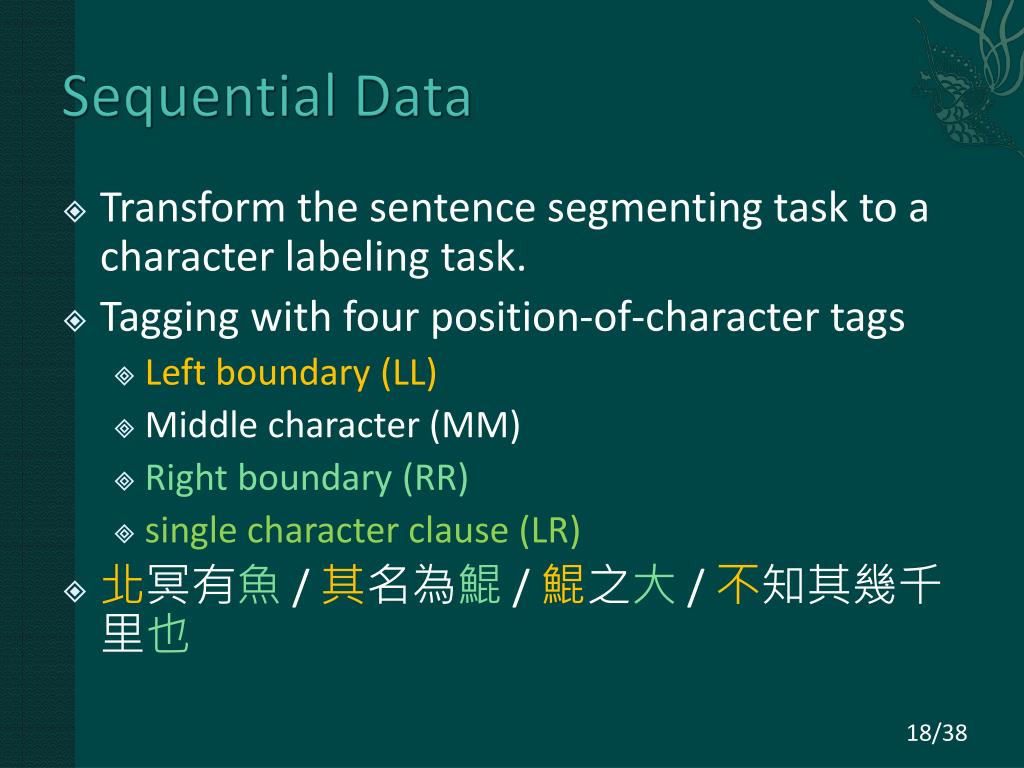 Sequential Data

Transform the sentence segmenting task to a character labeling task.

Tagging with four position-of-character tags

Left boundary (LL)

Middle character (MM)

Right boundary (RR)

single character clause (LR)

北冥有魚 / 其名為鯤 / 鯤之大 / 不知其幾千里也

18/38